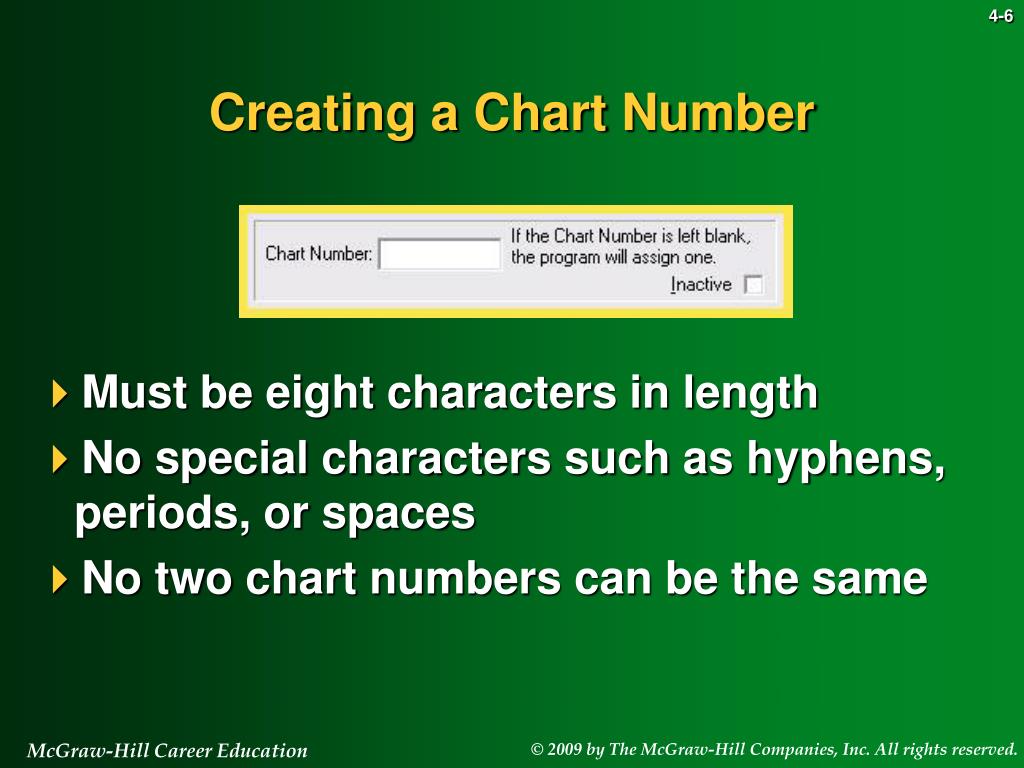 4-6

Creating a Chart Number

Chart Number:

If the Chart Number is left blank, the program will assign one.

Inactive

Must be eight characters in length

No special characters such as hyphens, periods, or spaces

No two chart numbers can be the same

McGraw-Hill Career Education

© 2009 by The McGraw-Hill Companies, Inc. All rights reserved.